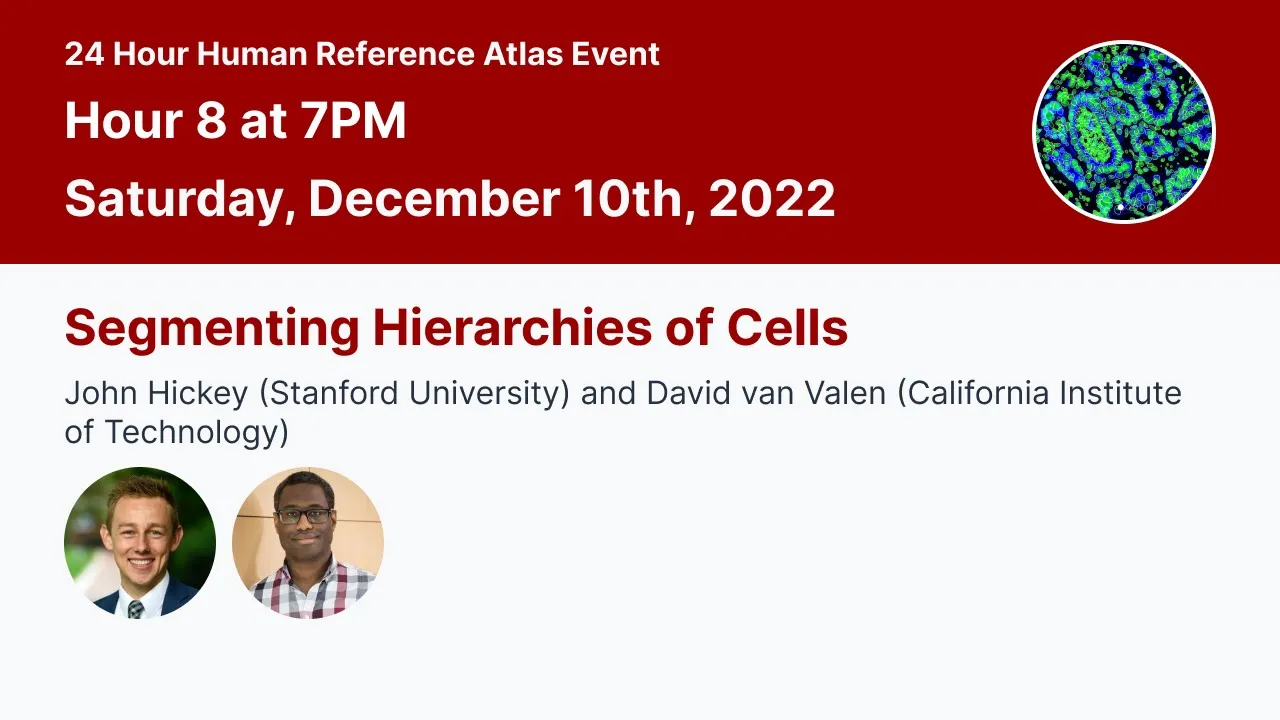 24 Hour Human Reference Atlas Event

Hour 8 at 7PM

Saturday, December 10th, 2022

Segmenting Hierarchies of Cells

John Hickey (Stanford University) and David van Valen (California Institute of Technology)